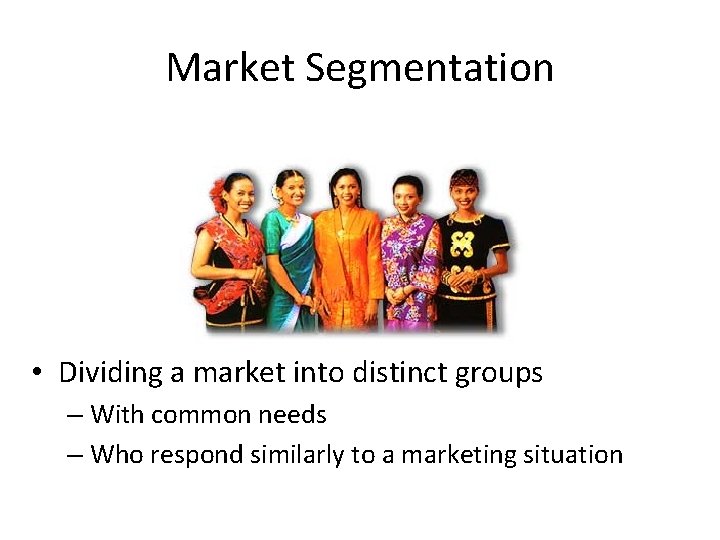 Market Segmentation

• Dividing a market into distinct groups
– With common needs
– Who respond similarly to a marketing situation